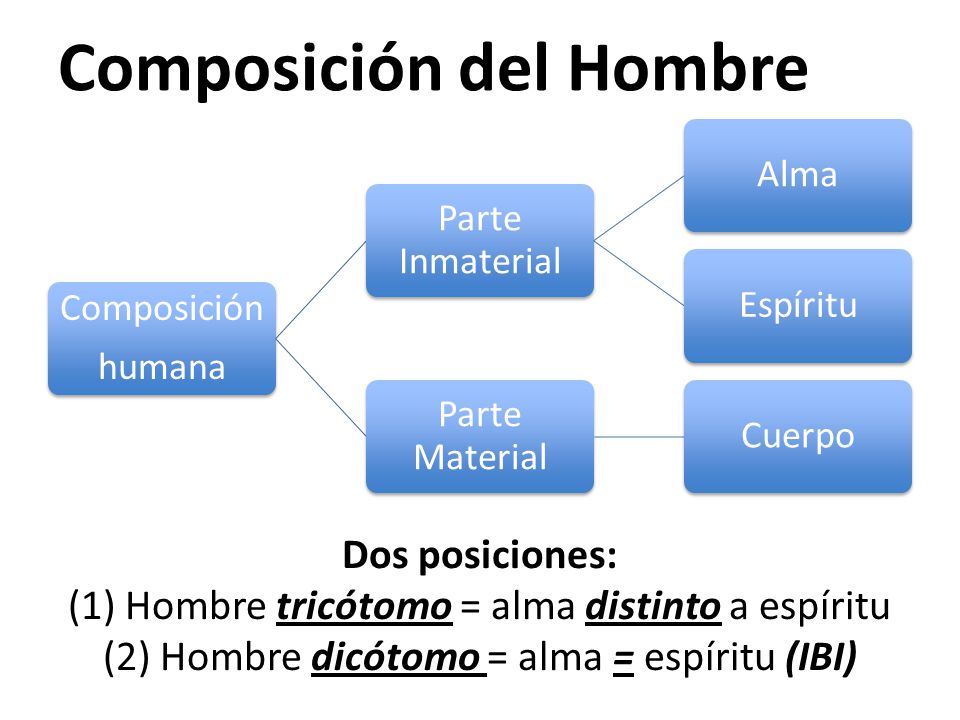 Composición del Hombre

Composición humana

Parte Inmaterial

Parte Material

Alma

Espíritu

Cuerpo

Dos posiciones:
(1) Hombre tricótomo = alma distinto a espíritu
(2) Hombre dicótomo = alma = espíritu (IBI)